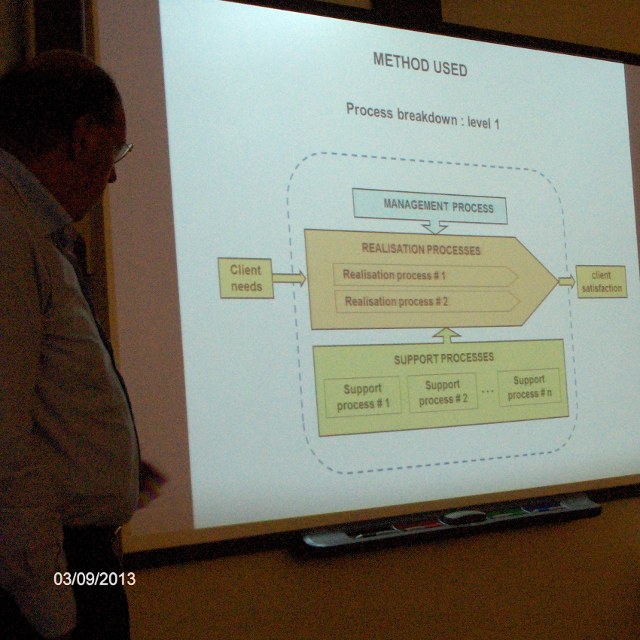 METHOD USED

Process breakdown : level 1

MANAGEMENT PROCESS

Client needs

REALISATION PROCESSES

Realisation process # 1

Realisation process # 2

client satisfaction

SUPPORT PROCESSES

Support process # 1

Support process # 2

...

Support process # n

03/09/2013